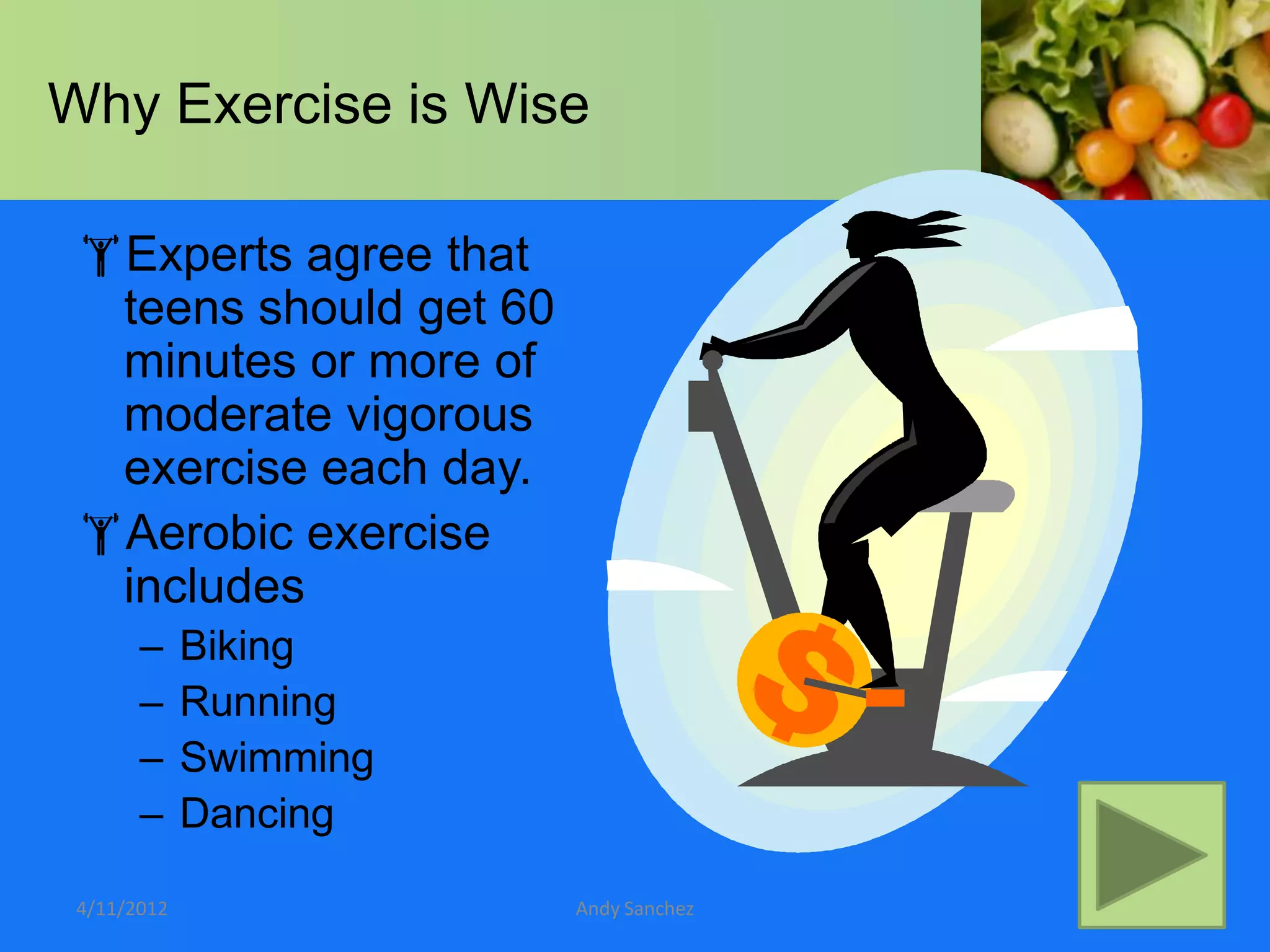 Why Exercise is Wise

Experts agree that teens should get 60 minutes or more of moderate vigorous exercise each day.

Aerobic exercise includes

– Biking
– Running
– Swimming
– Dancing

$

4/11/2012

Andy Sanchez